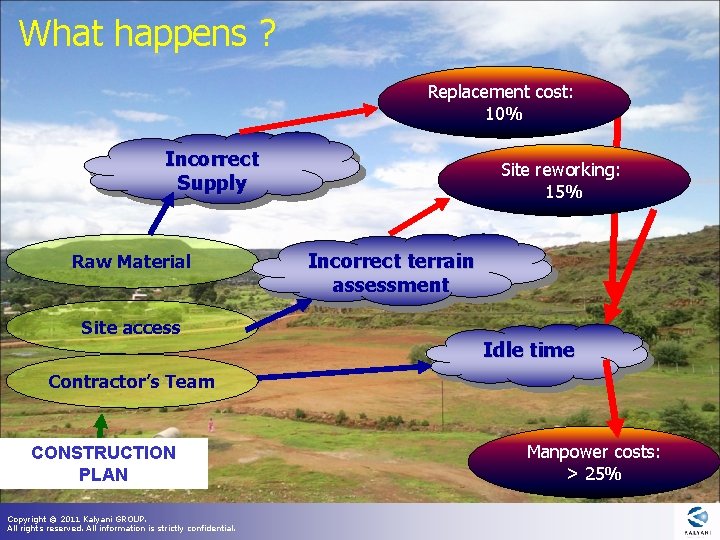 What happens ?

Replacement cost: 10%

Incorrect Supply

Site reworking: 15%

Raw Material

Incorrect terrain assessment

Site access

Idle time

Contractor's Team

CONSTRUCTION PLAN

Manpower costs: > 25%

Copyright © 2011 Kalyani GROUP.
All rights reserved. All information is strictly confidential.

KALYANI